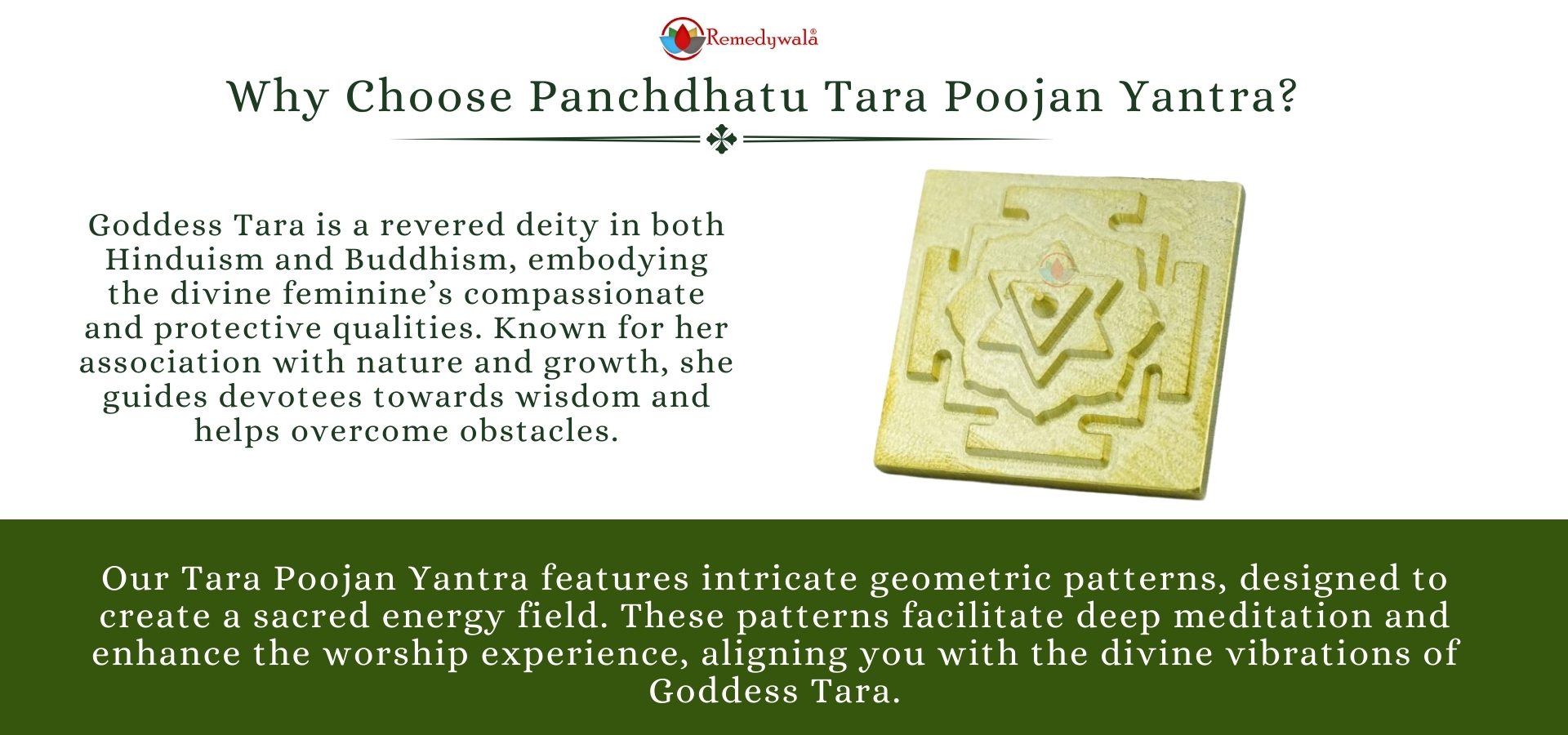 Remedywala®

Why Choose Panchdhatu Tara Poojan Yantra?

Goddess Tara is a revered deity in both Hinduism and Buddhism, embodying the divine feminine's compassionate and protective qualities. Known for her association with nature and growth, she guides devotees towards wisdom and helps overcome obstacles.

Our Tara Poojan Yantra features intricate geometric patterns, designed to create a sacred energy field. These patterns facilitate deep meditation and enhance the worship experience, aligning you with the divine vibrations of Goddess Tara.